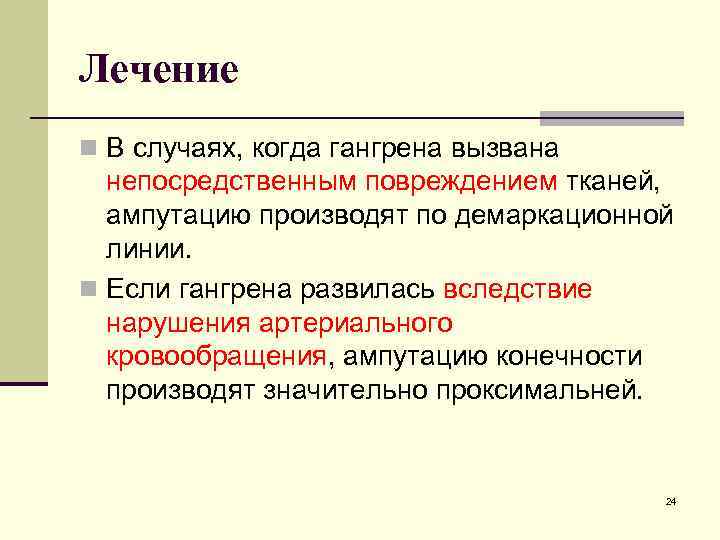 Лечение

В случаях, когда гангрена вызвана непосредственным повреждением тканей, ампутацию производят по демаркационной линии.

Если гангрена развилась вследствие нарушения артериального кровообращения, ампутацию конечности производят значительно проксимальней.

24